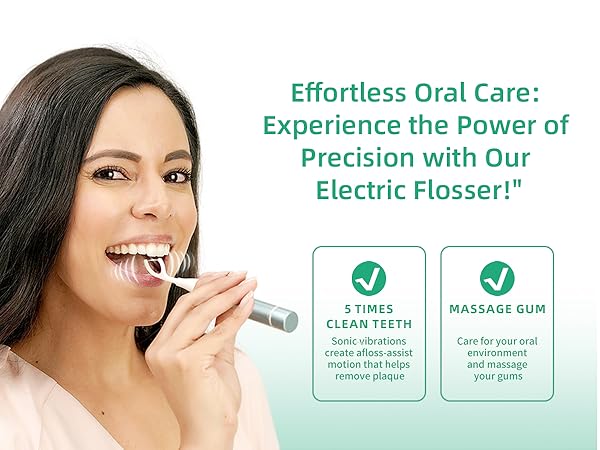 Effortless Oral Care: Experience the Power of Precision with Our Electric Flosser!"

5 TIMES CLEAN TEETH

Sonic vibrations create afloss-assist motion that helps remove plaque

MASSAGE GUM

Care for your oral environment and massage your gums